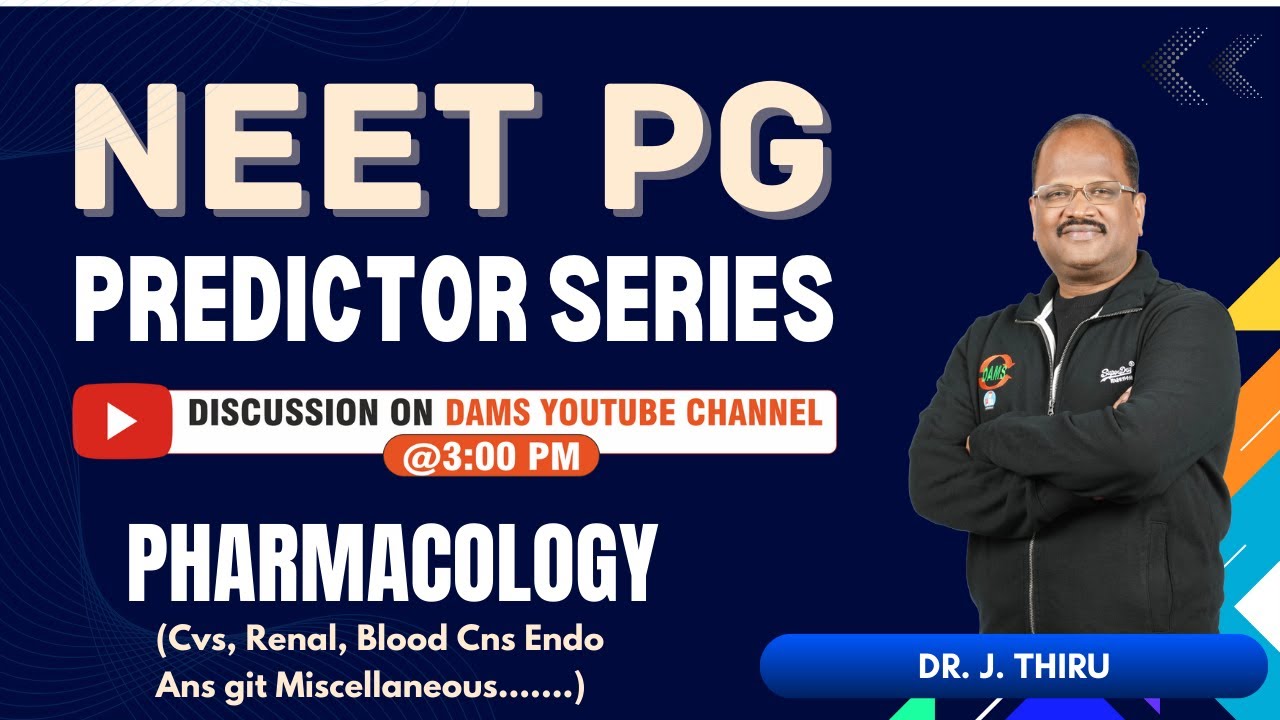 NEET PG
PREDICTOR SERIES

DISCUSSION ON DAMS YOUTUBE CHANNEL
@3:00 PM

PHARMACOLOGY
(Cvs, Renal, Blood Cns Endo Ans git Miscellaneous.......)

DAMS

Superdry

DR. J. THIRU